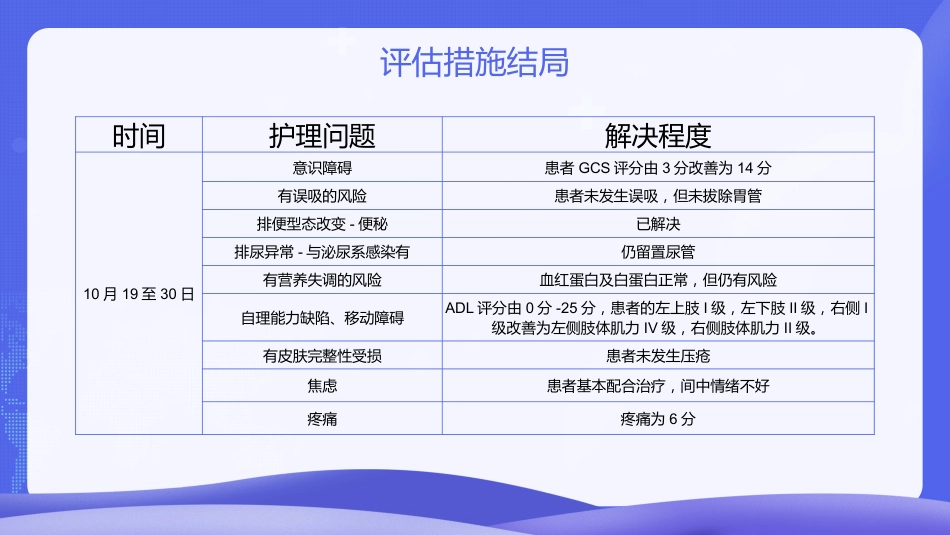 评估措施结局

| 时间 | 护理问题 | 解决程度 |
|---|---|---|
| 10 月 19 至 30 日 | 意识障碍 | 患者 GCS 评分由 3 分改善为 14 分 |
| | 有误吸的风险 | 患者未发生误吸，但未拔除胃管 |
| | 排便型态改变 - 便秘 | 已解决 |
| | 排尿异常 - 与泌尿系感染有 | 仍留置尿管 |
| | 有营养失调的风险 | 血红蛋白及白蛋白正常，但仍有风险 |
| | 自理能力缺陷、移动障碍 | ADL 评分由 0 分 -25 分，患者的左上肢 I 级，左下肢 II 级，右侧 I 级改善为左侧肢体肌力 IV 级，右侧肢体肌力 II 级。 |
| | 有皮肤完整性受损 | 患者未发生压疮 |
| | 焦虑 | 患者基本配合治疗，间中情绪不好 |
| | 疼痛 | 疼痛为 6 分 |